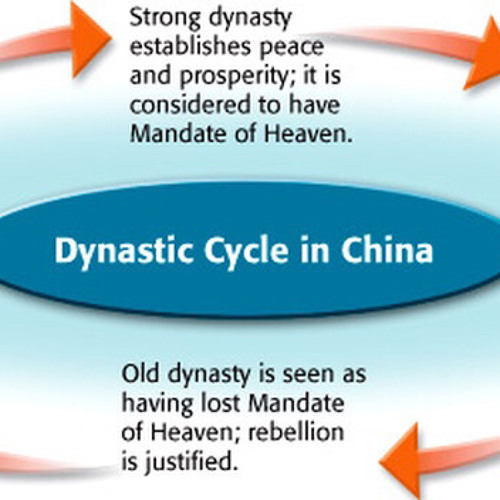 Strong dynasty establishes peace and prosperity; it is considered to have Mandate of Heaven.

Dynastic Cycle in China

Old dynasty is seen as having lost Mandate of Heaven; rebellion is justified.